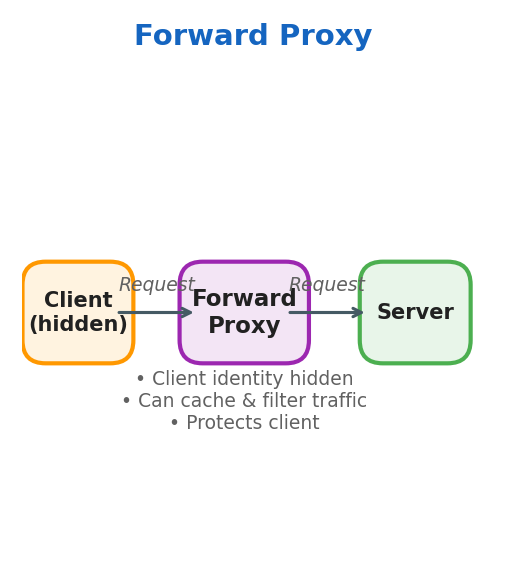 Forward Proxy

Client (hidden)

Request

Forward Proxy

Request

Server

• Client identity hidden
• Can cache & filter traffic
• Protects client